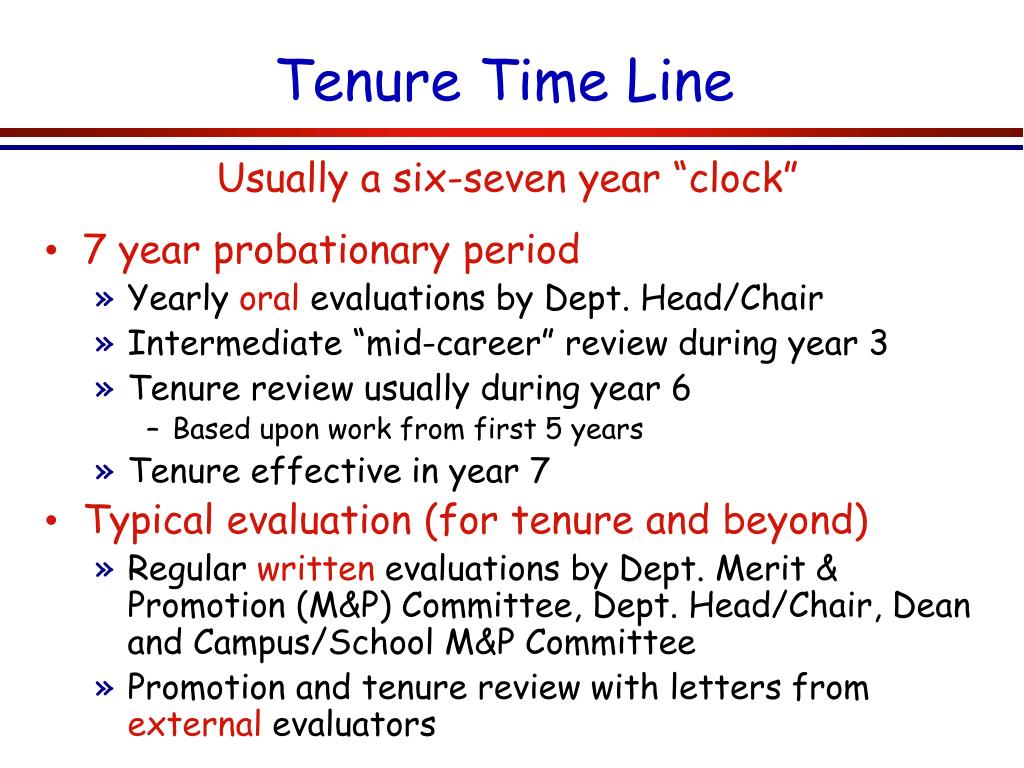 Tenure Time Line

Usually a six-seven year “clock”

• 7 year probationary period
» Yearly oral evaluations by Dept. Head/Chair
» Intermediate “mid-career” review during year 3
» Tenure review usually during year 6
– Based upon work from first 5 years
» Tenure effective in year 7

• Typical evaluation (for tenure and beyond)
» Regular written evaluations by Dept. Merit & Promotion (M&P) Committee, Dept. Head/Chair, Dean and Campus/School M&P Committee
» Promotion and tenure review with letters from external evaluators